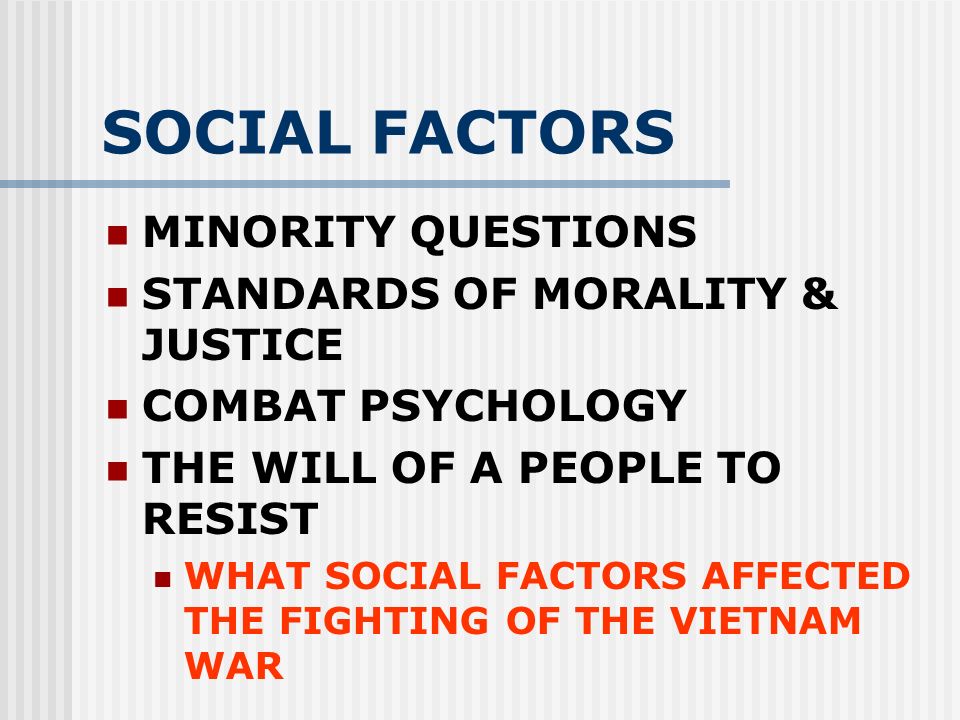 SOCIAL FACTORS

- MINORITY QUESTIONS
- STANDARDS OF MORALITY & JUSTICE
- COMBAT PSYCHOLOGY
- THE WILL OF A PEOPLE TO RESIST
  - WHAT SOCIAL FACTORS AFFECTED THE FIGHTING OF THE VIETNAM WAR